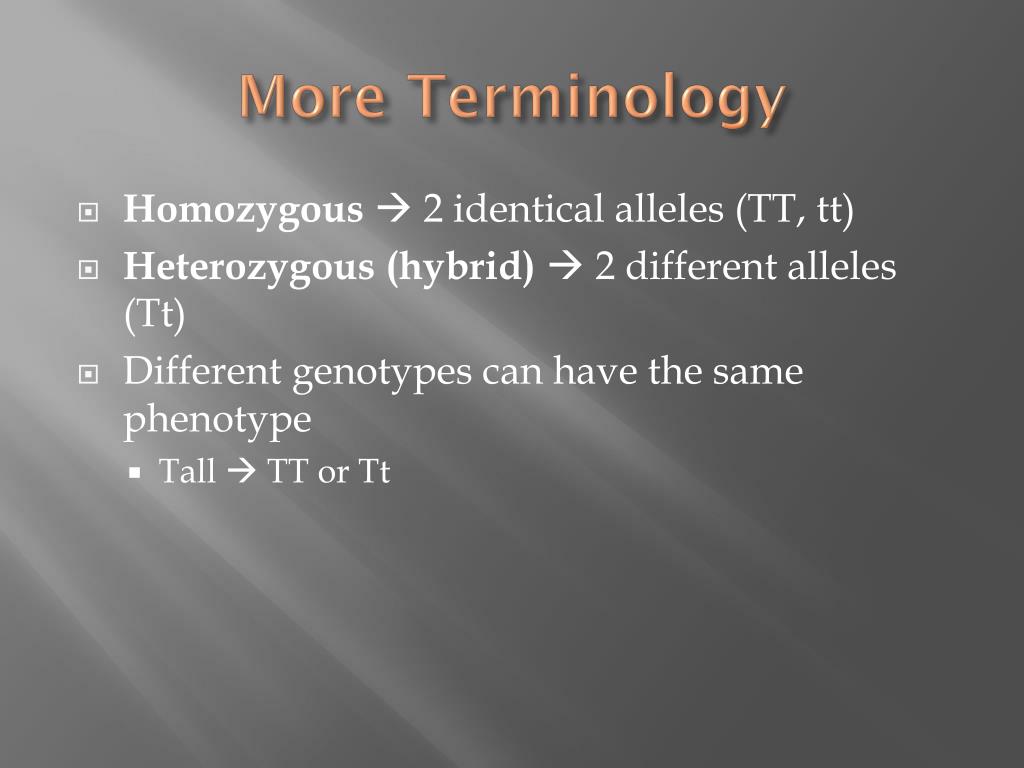 More Terminology

Homozygous → 2 identical alleles (TT, tt)

Heterozygous (hybrid) → 2 different alleles (Tt)

Different genotypes can have the same phenotype

Tall → TT or Tt